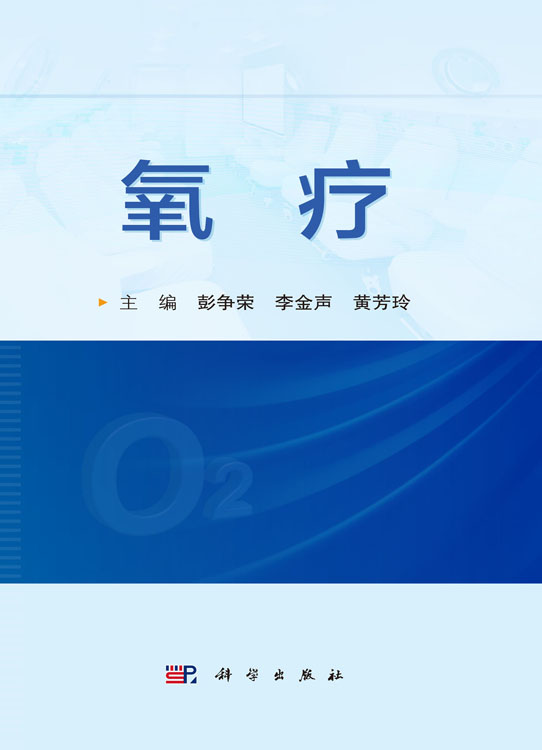 氧 疗

主 编 彭争荣 李金声 黄芳玲

$O_2$

科学出版社